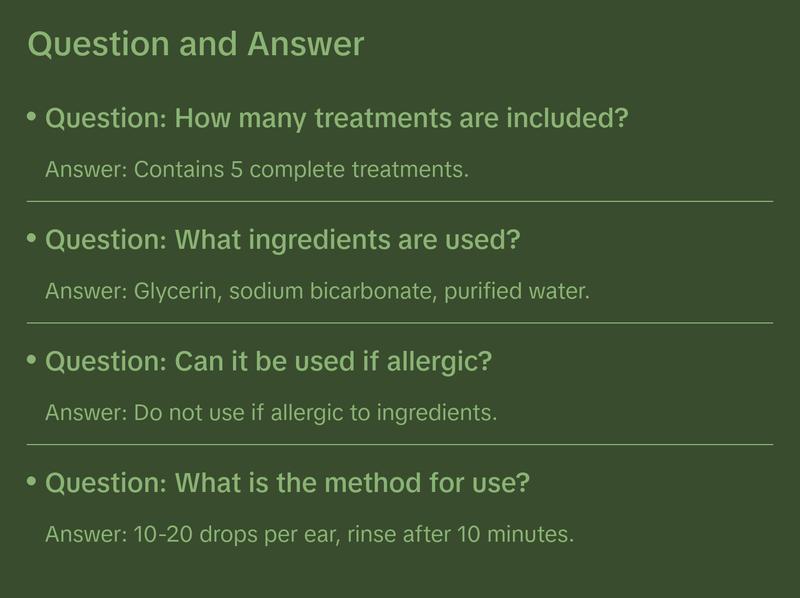 Question and Answer

• Question: How many treatments are included?

Answer: Contains 5 complete treatments.

• Question: What ingredients are used?

Answer: Glycerin, sodium bicarbonate, purified water.

• Question: Can it be used if allergic?

Answer: Do not use if allergic to ingredients.

• Question: What is the method for use?

Answer: 10-20 drops per ear, rinse after 10 minutes.